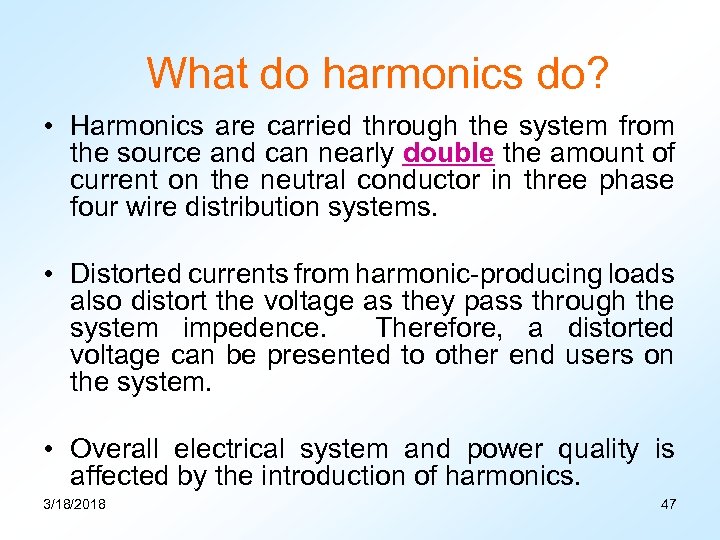 What do harmonics do?

• Harmonics are carried through the system from the source and can nearly double the amount of current on the neutral conductor in three phase four wire distribution systems.

• Distorted currents from harmonic-producing loads also distort the voltage as they pass through the system impedence. Therefore, a distorted voltage can be presented to other end users on the system.

• Overall electrical system and power quality is affected by the introduction of harmonics.

3/18/2018

47